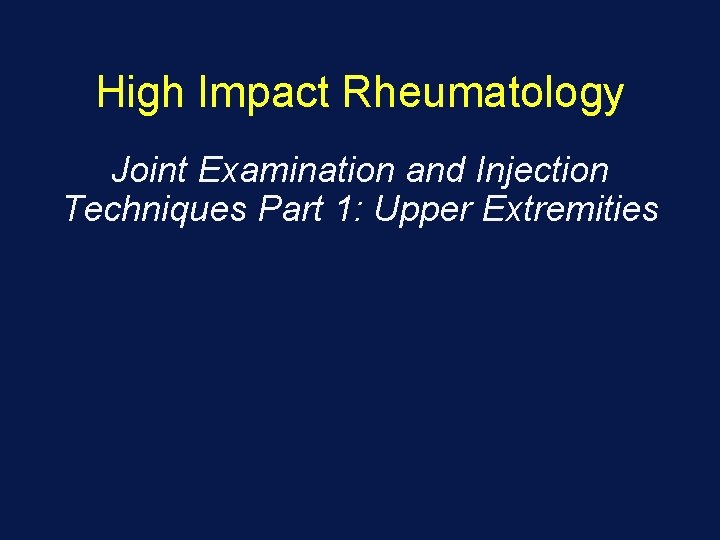 High Impact Rheumatology

Joint Examination and Injection Techniques Part 1: Upper Extremities